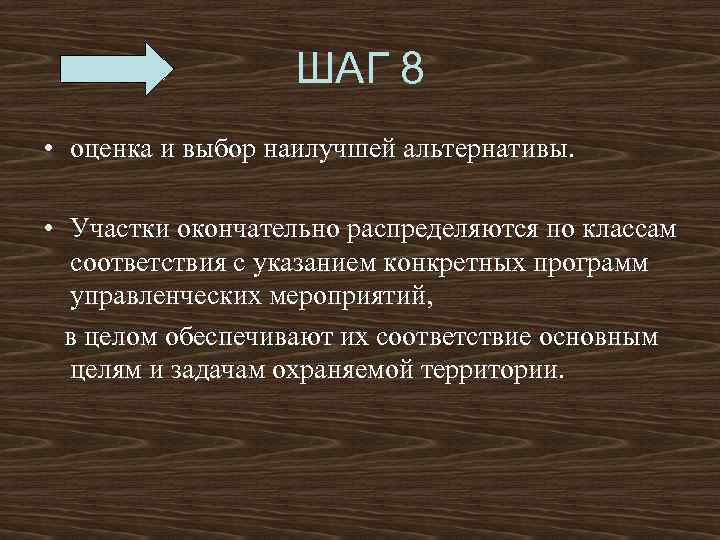 ШАГ 8

• оценка и выбор наилучшей альтернативы.

• Участки окончательно распределяются по классам соответствия с указанием конкретных программ управленческих мероприятий,

в целом обеспечивают их соответствие основным целям и задачам охраняемой территории.